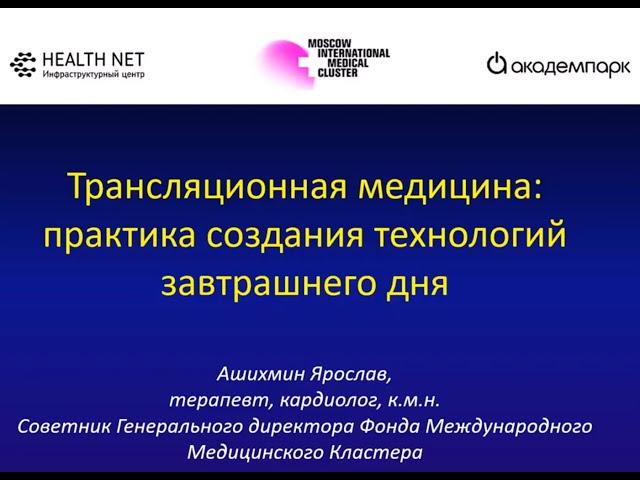 HEALTH NET
Инфраструктурный центр

MOSCOW INTERNATIONAL MEDICAL CLUSTER

академпарк

Трансляционная медицина: практика создания технологий завтрашнего дня

Ашихмин Ярослав,
терапевт, кардиолог, к.м.н.
Советник Генерального директора Фонда Международного Медицинского Кластера